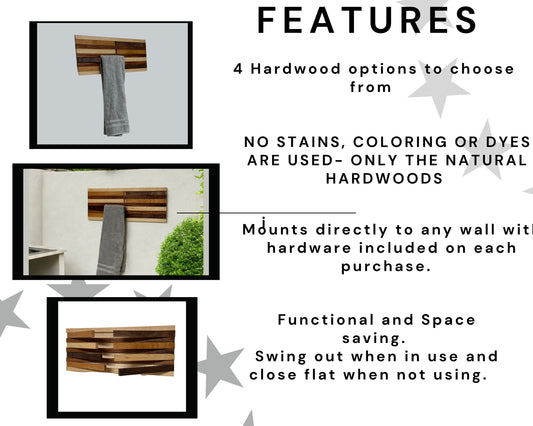 FEATURES

4 Hardwood options to choose from

NO STAINS, COLORING OR DYES ARE USED- ONLY THE NATURAL HARDWOODS

Mounts directly to any wall with hardware included on each purchase.

Functional and Space saving.
Swing out when in use and close flat when not using.